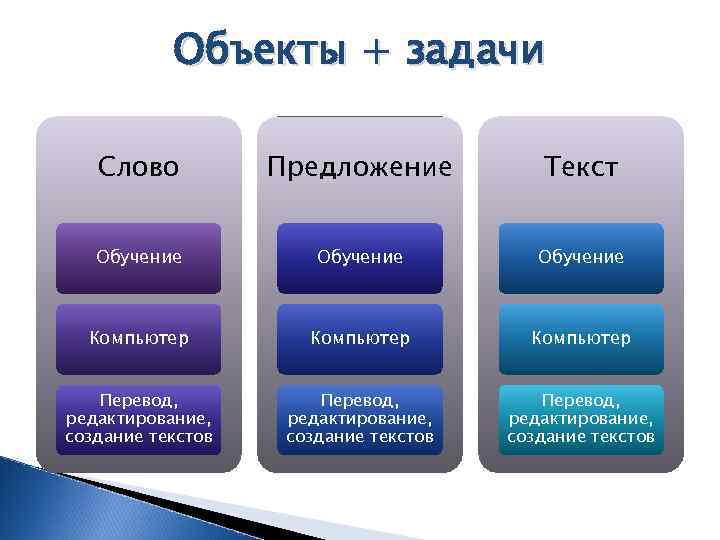 Объекты + задачи

Слово

Обучение

Компьютер

Перевод, редактирование, создание текстов

Предложение

Обучение

Компьютер

Перевод, редактирование, создание текстов

Текст

Обучение

Компьютер

Перевод, редактирование, создание текстов